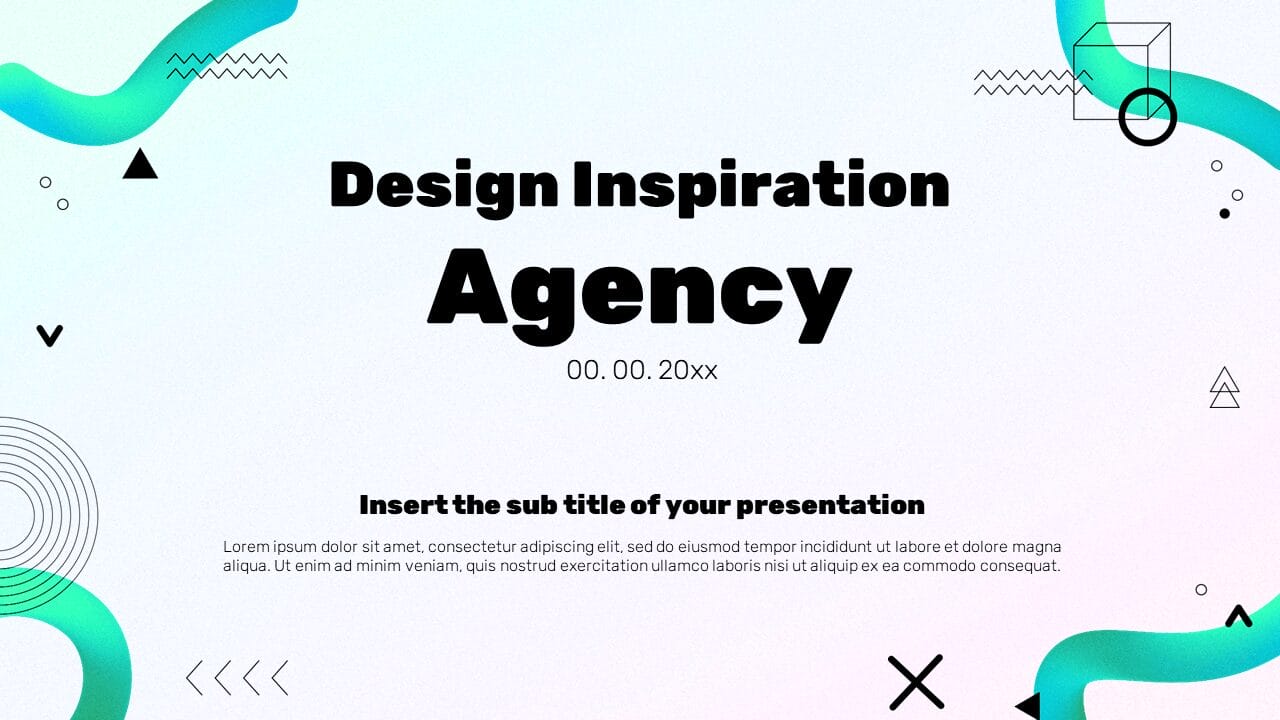 Design Inspiration
Agency
00. 00. 20xx

Insert the sub title of your presentation

Lorem ipsum dolor sit amet, consectetur adipiscing elit, sed do eiusmod tempor incididunt ut labore et dolore magna aliqua. Ut enim ad minim veniam, quis nostrud exercitation ullamco laboris nisi ut aliquip ex ea commodo consequat.